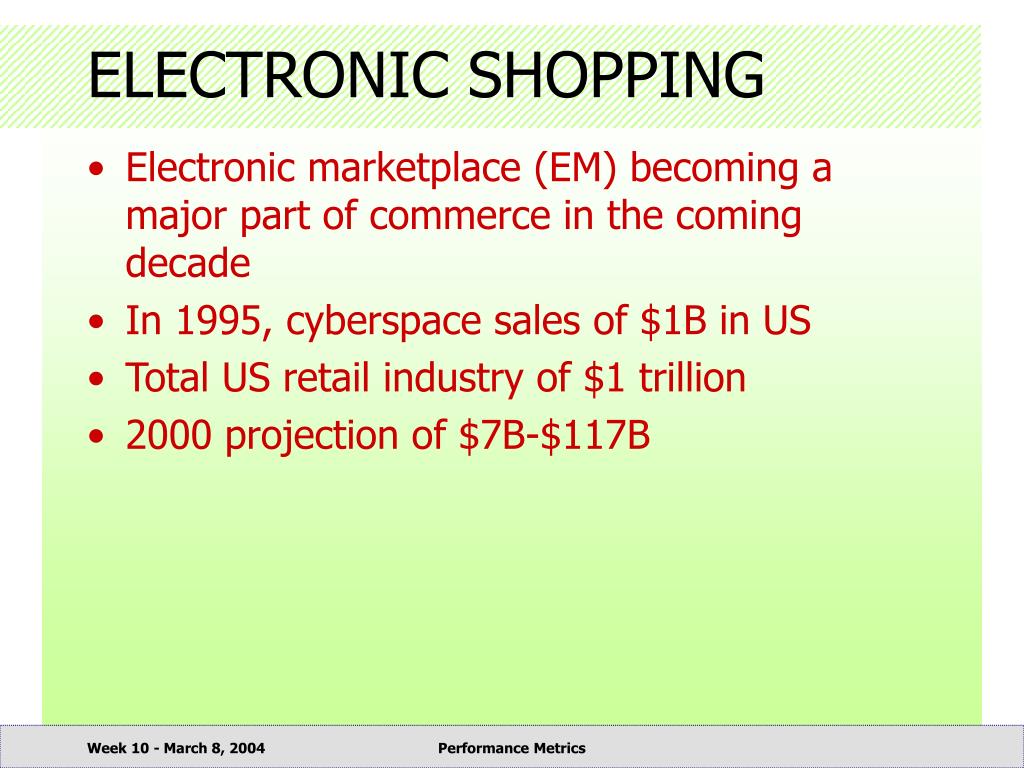 ELECTRONIC SHOPPING

• Electronic marketplace (EM) becoming a major part of commerce in the coming decade
• In 1995, cyberspace sales of \$1B in US
• Total US retail industry of \$1 trillion
• 2000 projection of \$7B-\$117B

Week 10 - March 8, 2004

Performance Metrics